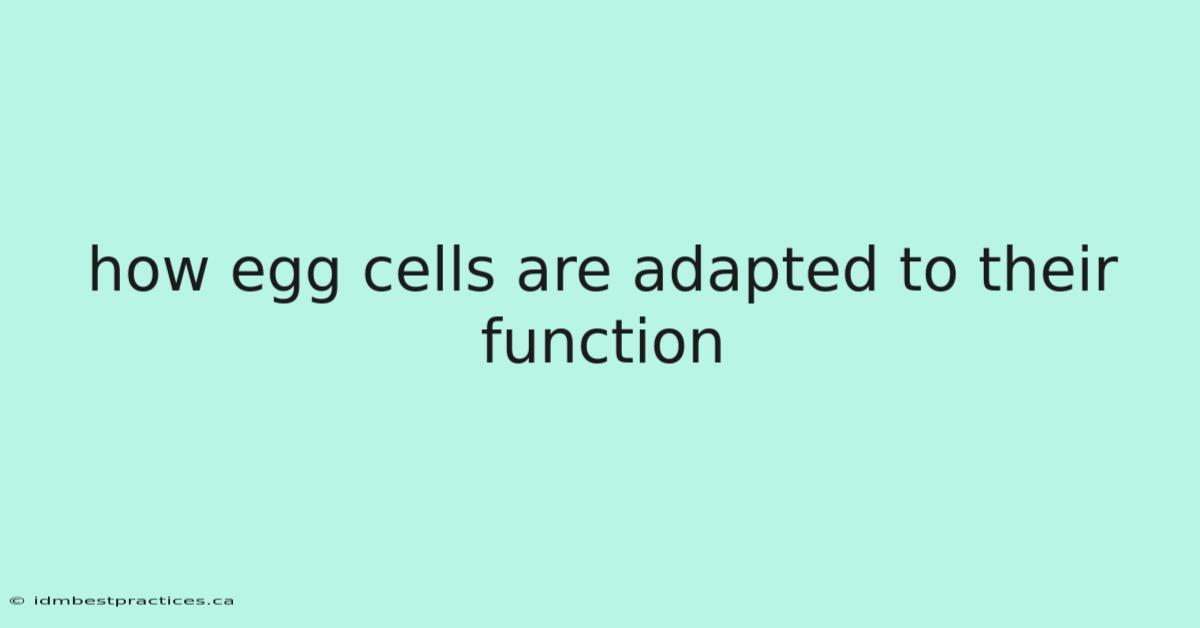 how egg cells are adapted to their function

© idmbestpractices.ca